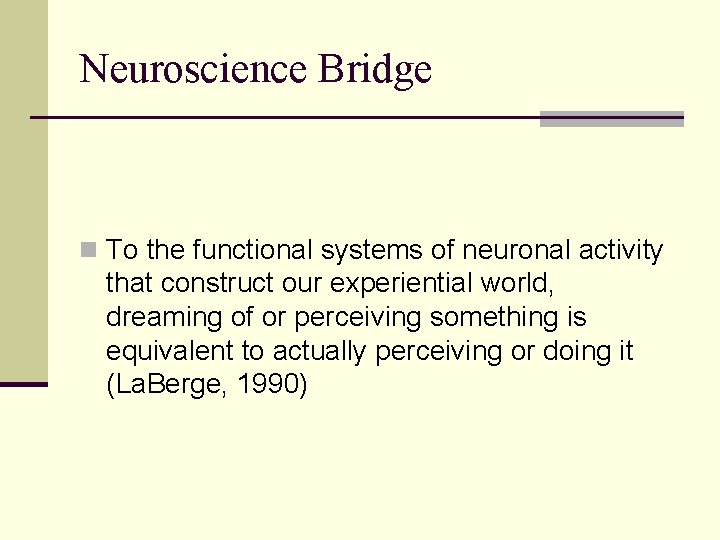 Neuroscience Bridge

To the functional systems of neuronal activity that construct our experiential world, dreaming of or perceiving something is equivalent to actually perceiving or doing it (LaBerge, 1990)